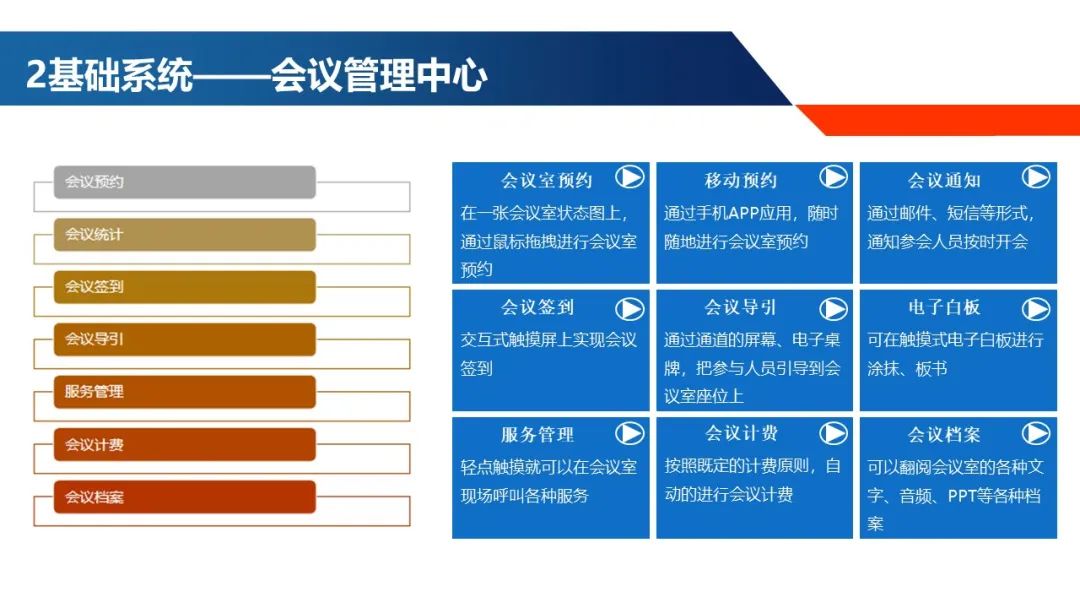 2基础系统——会议管理中心

会议预约

会议统计

会议签到

会议导引

服务管理

会议计费

会议档案

会议室预约
在一张会议室状态图上，通过鼠标拖拽进行会议室预约

移动预约
通过手机APP应用，随时随地进行会议室预约

会议通知
通过邮件、短信等形式，通知参会人员按时开会

会议签到
交互式触摸屏上实现会议签到

会议导引
通过通道的屏幕、电子桌牌，把参与人员引导到会议室座位上

电子白板
可在触摸式电子白板进行涂抹、板书

服务管理
轻点触摸就可以在会议室现场呼叫各种服务

会议计费
按照既定的计费原则，自动的进行会议计费

会议档案
可以翻阅会议室的各种文字、音频、PPT等各种档案